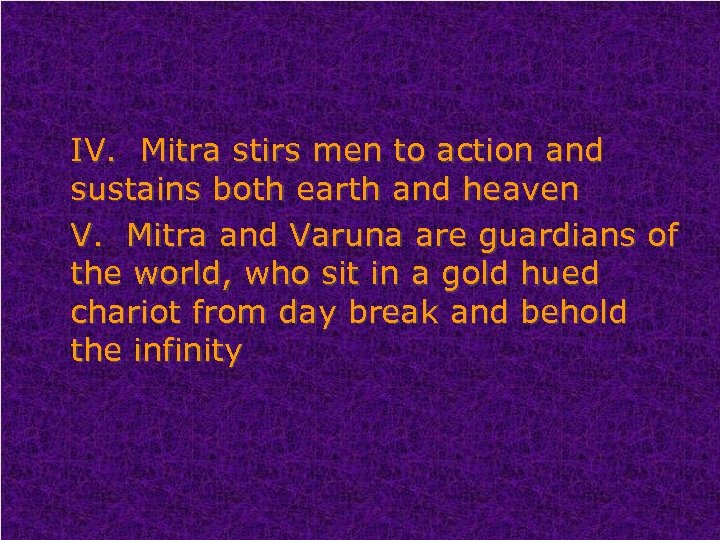 IV. Mitra stirs men to action and sustains both earth and heaven

V. Mitra and Varuna are guardians of the world, who sit in a gold hued chariot from day break and behold the infinity